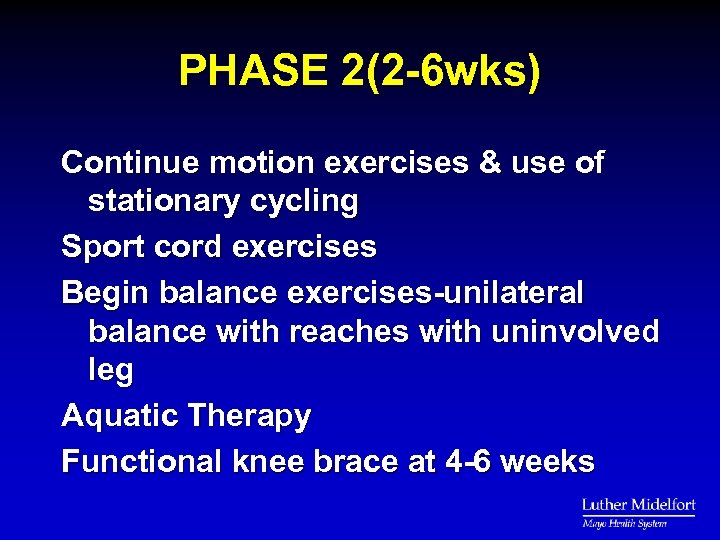 PHASE 2(2-6wks)

Continue motion exercises & use of stationary cycling

Sport cord exercises

Begin balance exercises-unilateral balance with reaches with uninvolved leg

Aquatic Therapy

Functional knee brace at 4-6 weeks

Luther Midelfort
Mayo Health System